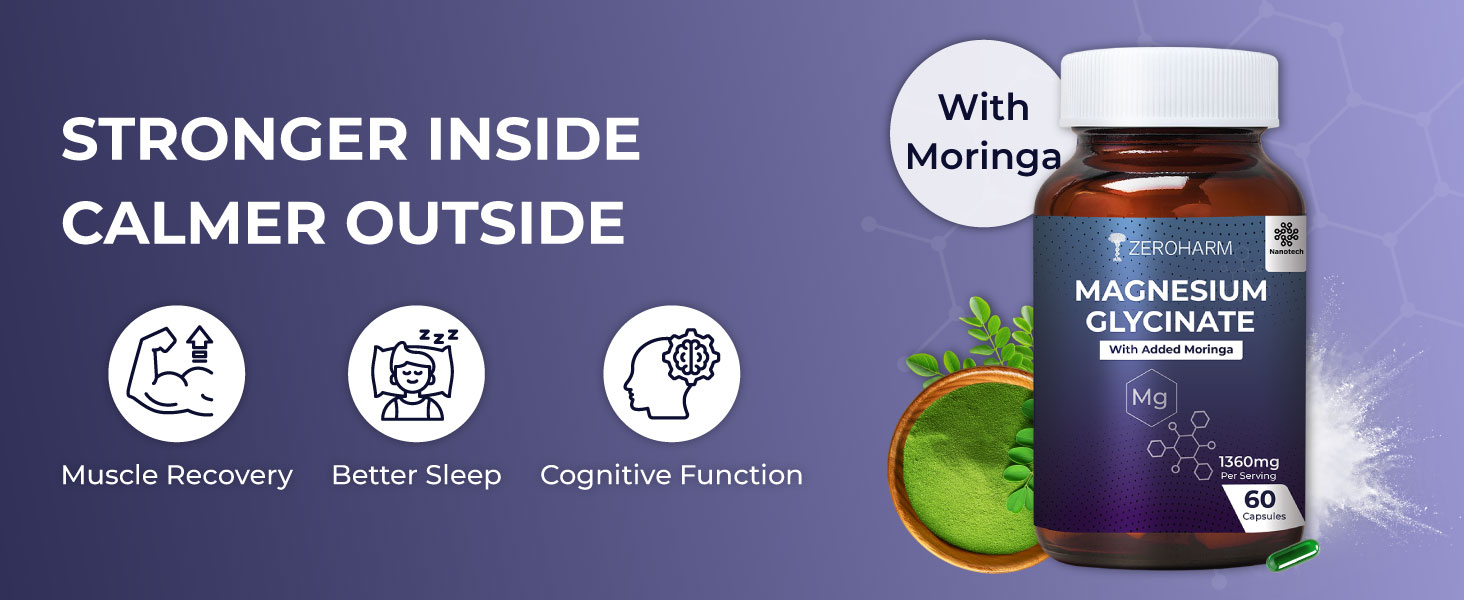 STRONGER INSIDE
CALMER OUTSIDE

zzz

Muscle Recovery

Better Sleep

Cognitive Function

With Moringa

ZEROHARM

Nanotech

MAGNESIUM GLYCINATE

With Added Moringa

Mg

1360mg
Per Serving

60
Capsules